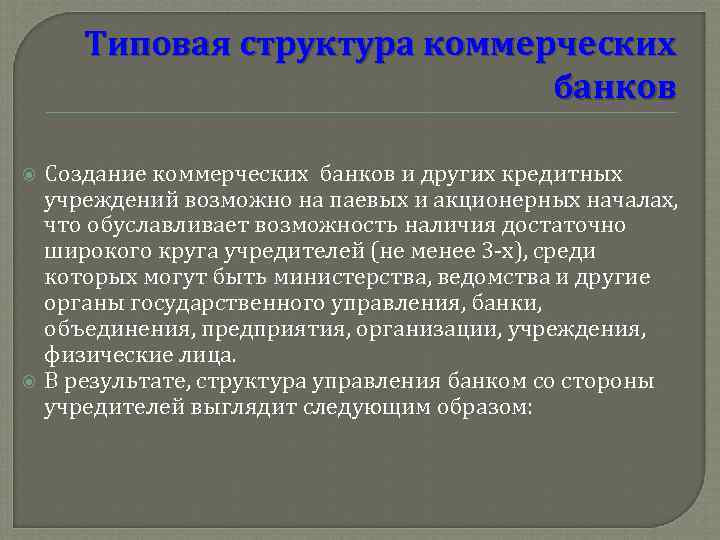 Типовая структура коммерческих банков

Создание коммерческих банков и других кредитных учреждений возможно на паевых и акционерных началах, что обуславливает возможность наличия достаточно широкого круга учредителей (не менее 3-х), среди которых могут быть министерства, ведомства и другие органы государственного управления, банки, объединения, предприятия, организации, учреждения, физические лица.

В результате, структура управления банком со стороны учредителей выглядит следующим образом: